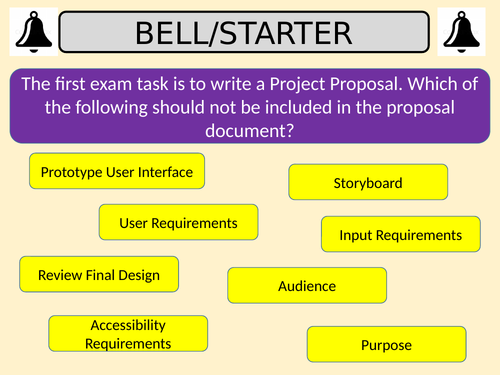 BELL/STARTER

The first exam task is to write a Project Proposal. Which of the following should not be included in the proposal document?

Prototype User Interface

Storyboard

User Requirements

Input Requirements

Review Final Design

Audience

Accessibility Requirements

Purpose